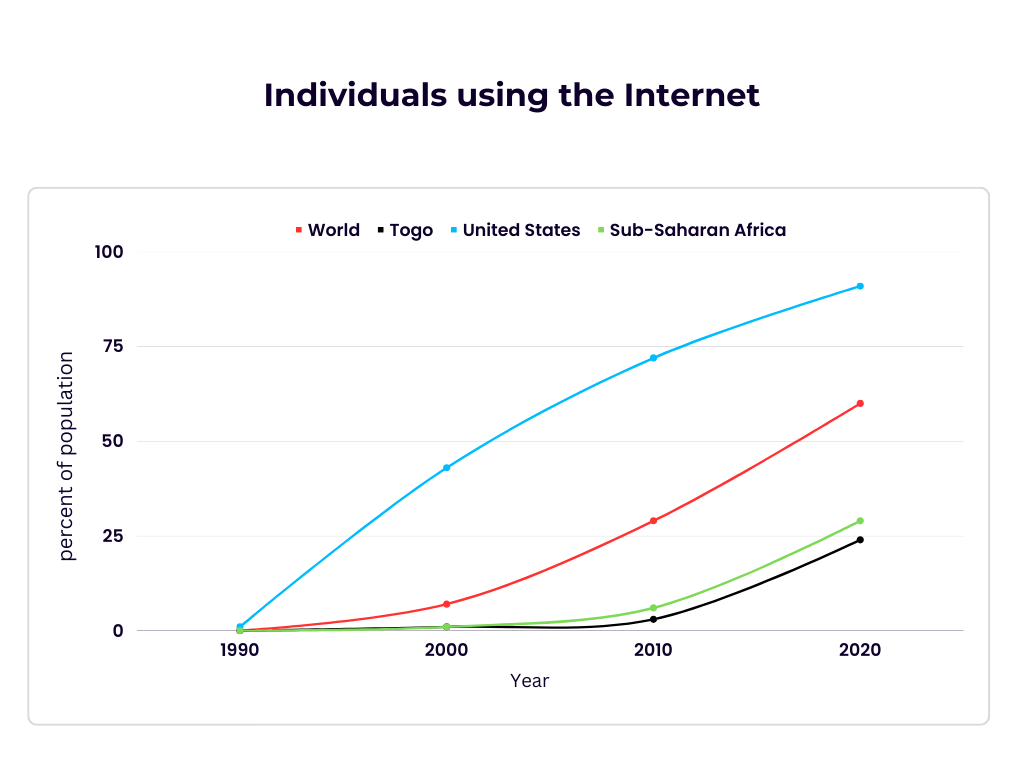 Individuals using the Internet

World Togo United States Sub-Saharan Africa

100
75
50
25
0

percent of population

1990 2000 2010 2020

Year